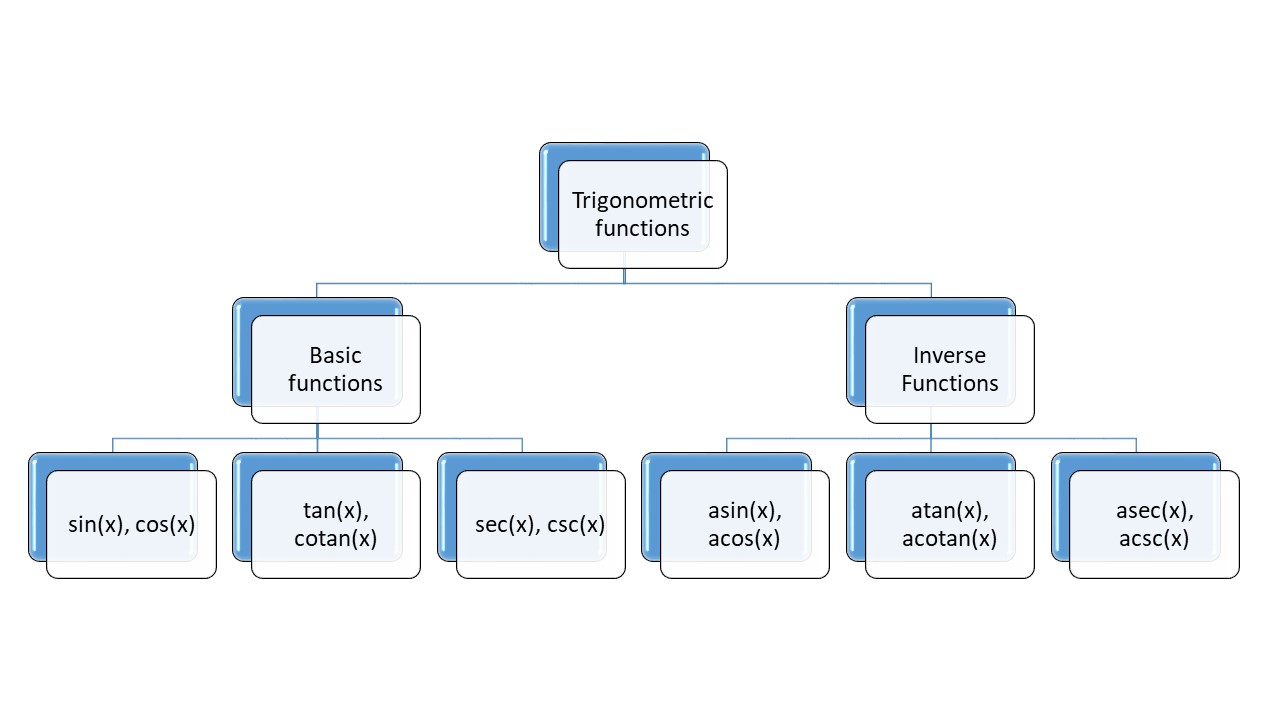 Trigonometric functions

Basic functions

Inverse Functions

sin(x), cos(x)

tan(x), cotan(x)

sec(x), csc(x)

asin(x), acos(x)

atan(x), acotan(x)

asec(x), acsc(x)